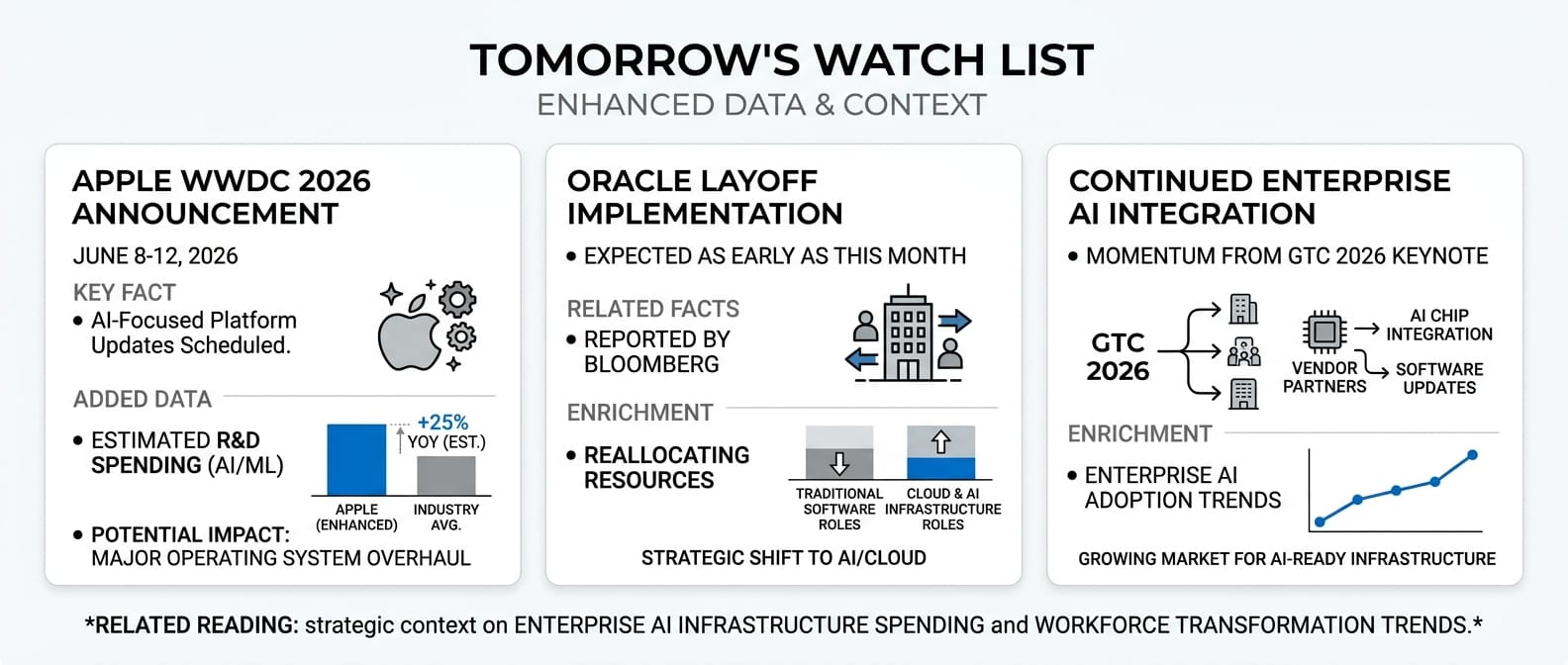 TOMORROW'S WATCH LIST
ENHANCED DATA & CONTEXT

APPLE WWDC 2026 ANNOUNCEMENT
JUNE 8-12, 2026
KEY FACT
• AI-Focused Platform Updates Scheduled.
ADDED DATA
• ESTIMATED R&D SPENDING (AI/ML)
+25% YOY (EST.)
APPLE (ENHANCED)
INDUSTRY AVG.
• POTENTIAL IMPACT: MAJOR OPERATING SYSTEM OVERHAUL

ORACLE LAYOFF IMPLEMENTATION
• EXPECTED AS EARLY AS THIS MONTH
RELATED FACTS
• REPORTED BY BLOOMBERG
ENRICHMENT
• REALLOCATING RESOURCES
TRADITIONAL SOFTWARE ROLES
CLOUD & AI INFRASTRUCTURE ROLES
STRATEGIC SHIFT TO AI/CLOUD

CONTINUED ENTERPRISE AI INTEGRATION
• MOMENTUM FROM GTC 2026 KEYNOTE
GTC 2026
VENDOR PARTNERS
AI CHIP INTEGRATION
SOFTWARE UPDATES
ENRICHMENT
• ENTERPRISE AI ADOPTION TRENDS
GROWING MARKET FOR AI-READY INFRASTRUCTURE

*RELATED READING: strategic context on ENTERPRISE AI INFRASTRUCTURE SPENDING and WORKFORCE TRANSFORMATION TRENDS.*